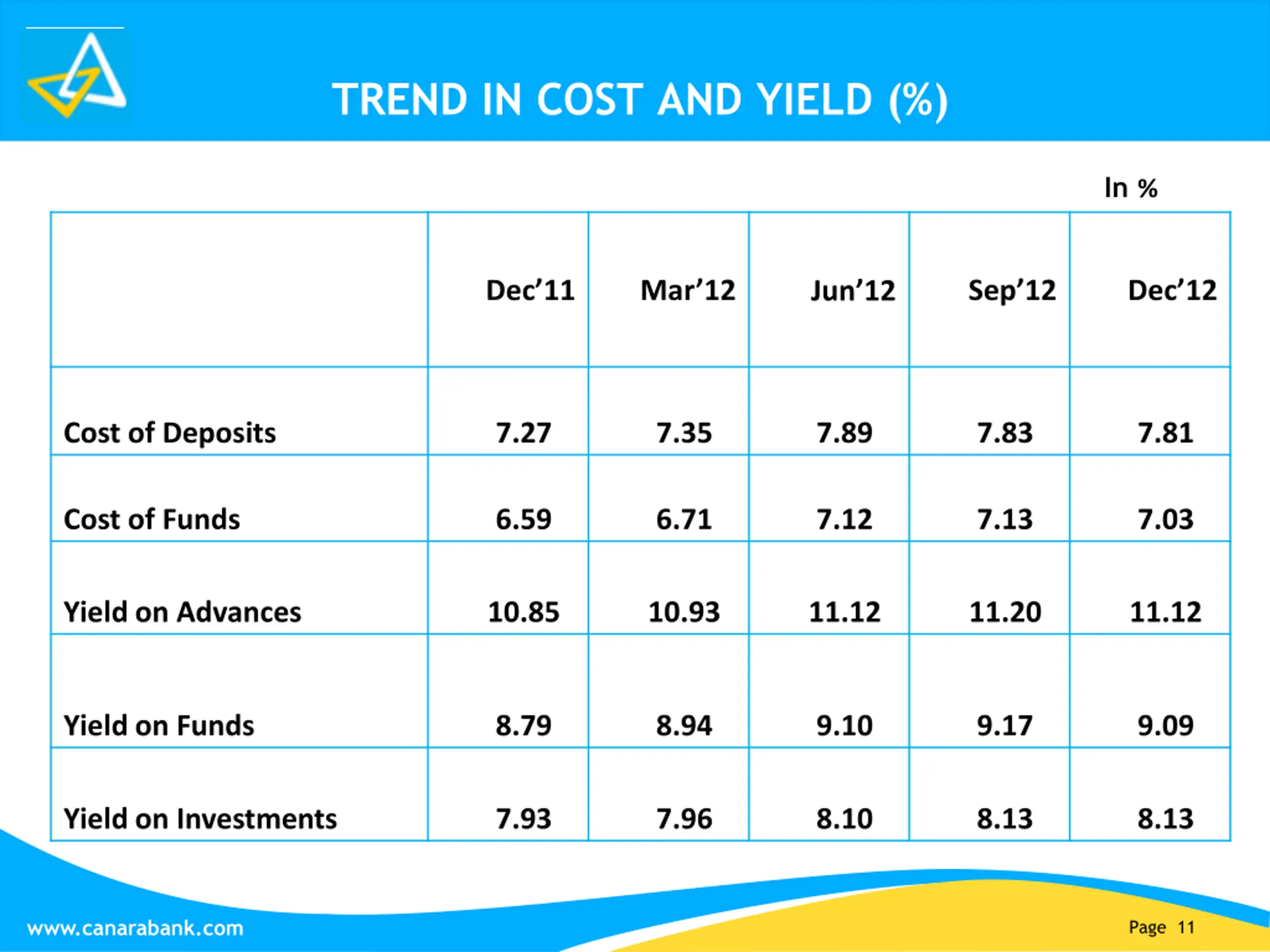 TREND IN COST AND YIELD (%)

In %

| | Dec’11 | Mar’12 | Jun’12 | Sep’12 | Dec’12 |
|---|---|---|---|---|---|
| Cost of Deposits | 7.27 | 7.35 | 7.89 | 7.83 | 7.81 |
| Cost of Funds | 6.59 | 6.71 | 7.12 | 7.13 | 7.03 |
| Yield on Advances | 10.85 | 10.93 | 11.12 | 11.20 | 11.12 |
| Yield on Funds | 8.79 | 8.94 | 9.10 | 9.17 | 9.09 |
| Yield on Investments | 7.93 | 7.96 | 8.10 | 8.13 | 8.13 |

www.canarabank.com

Page 11